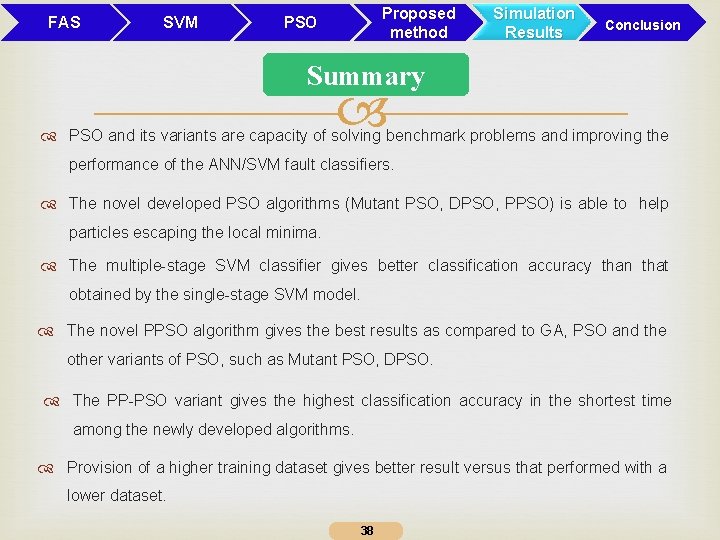 FAS SVM PSO Proposed method Simulation Results Conclusion

Summary

PSO and its variants are capacity of solving benchmark problems and improving the performance of the ANN/SVM fault classifiers.

The novel developed PSO algorithms (Mutant PSO, DPSO, PPSO) is able to help particles escaping the local minima.

The multiple-stage SVM classifier gives better classification accuracy than that obtained by the single-stage SVM model.

The novel PPSO algorithm gives the best results as compared to GA, PSO and the other variants of PSO, such as Mutant PSO, DPSO.

The PP-PSO variant gives the highest classification accuracy in the shortest time among the newly developed algorithms.

Provision of a higher training dataset gives better result versus that performed with a lower dataset.

38